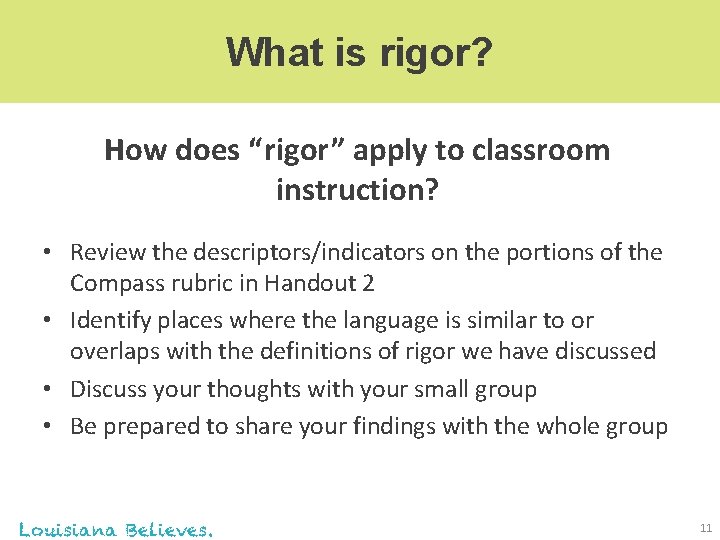 What is rigor?

How does “rigor” apply to classroom instruction?

• Review the descriptors/indicators on the portions of the Compass rubric in Handout 2
• Identify places where the language is similar to or overlaps with the definitions of rigor we have discussed
• Discuss your thoughts with your small group
• Be prepared to share your findings with the whole group

Louisiana Believes.

11